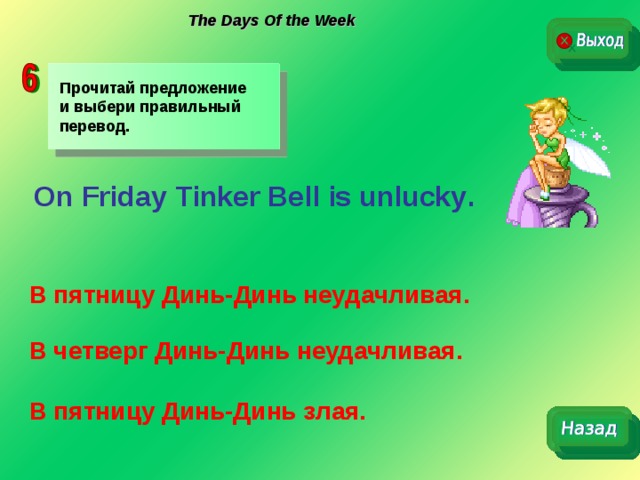 The Days Of the Week

Выход

6

Прочитай предложение и выбери правильный перевод.

On Friday Tinker Bell is unlucky.

В пятницу Динь-Динь неудачливая.

В четверг Динь-Динь неудачливая.

В пятницу Динь-Динь злая.

Назад